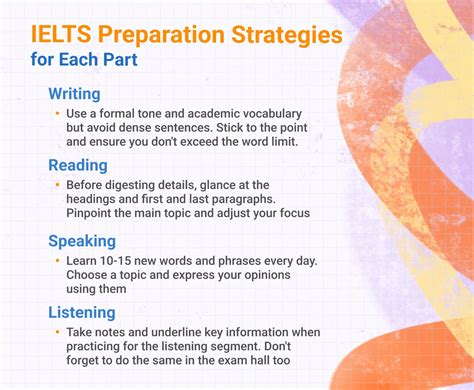 IELTS Preparation Strategies
for Each Part

Writing

• Use a formal tone and academic vocabulary but avoid dense sentences. Stick to the point and ensure you don't exceed the word limit.

Reading

• Before digesting details, glance at the headings and first and last paragraphs. Pinpoint the main topic and adjust your focus

Speaking

• Learn 10-15 new words and phrases every day. Choose a topic and express your opinions using them

Listening

• Take notes and underline key information when practicing for the listening segment. Don't forget to do the same in the exam hall too